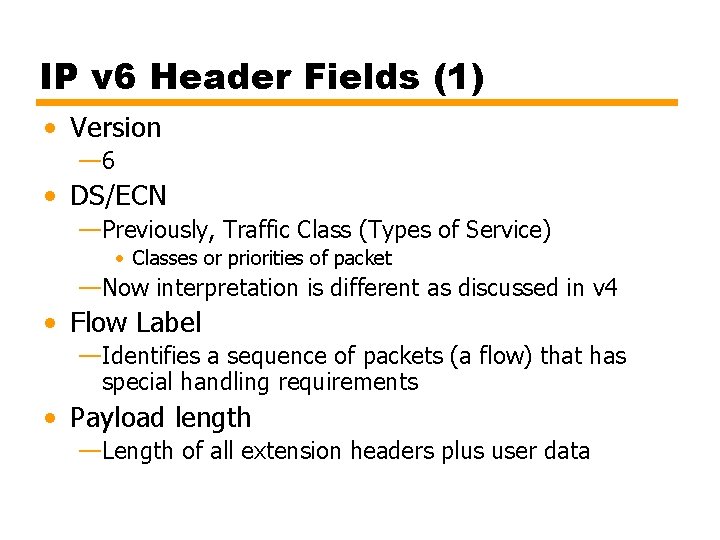 IP v6 Header Fields (1)

• Version
—6
• DS/ECN
—Previously, Traffic Class (Types of Service)
• Classes or priorities of packet
—Now interpretation is different as discussed in v4
• Flow Label
—Identifies a sequence of packets (a flow) that has special handling requirements
• Payload length
—Length of all extension headers plus user data